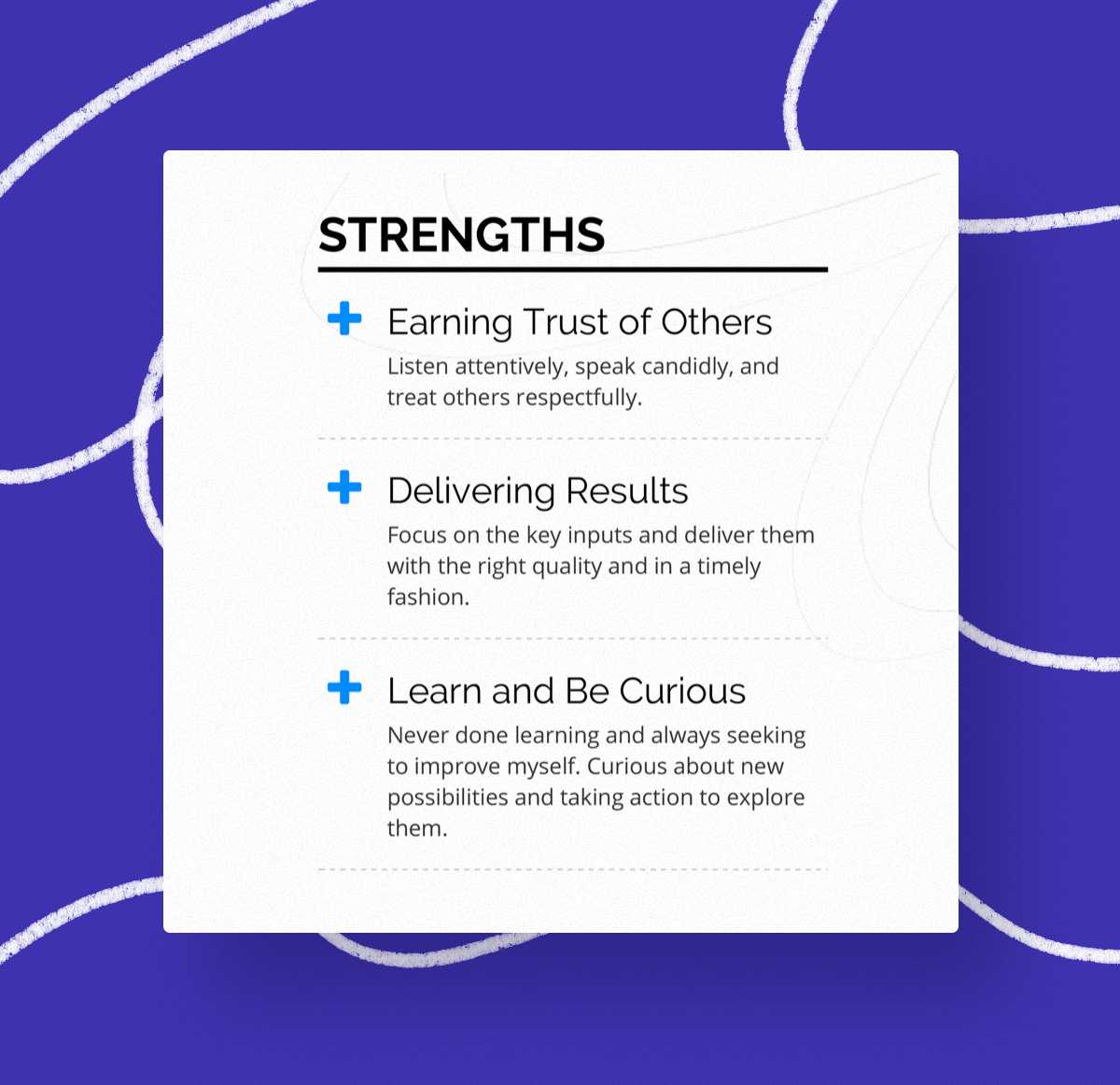 STRENGTHS

Earning Trust of Others
Listen attentively, speak candidly, and treat others respectfully.

Delivering Results
Focus on the key inputs and deliver them with the right quality and in a timely fashion.

Learn and Be Curious
Never done learning and always seeking to improve myself. Curious about new possibilities and taking action to explore them.